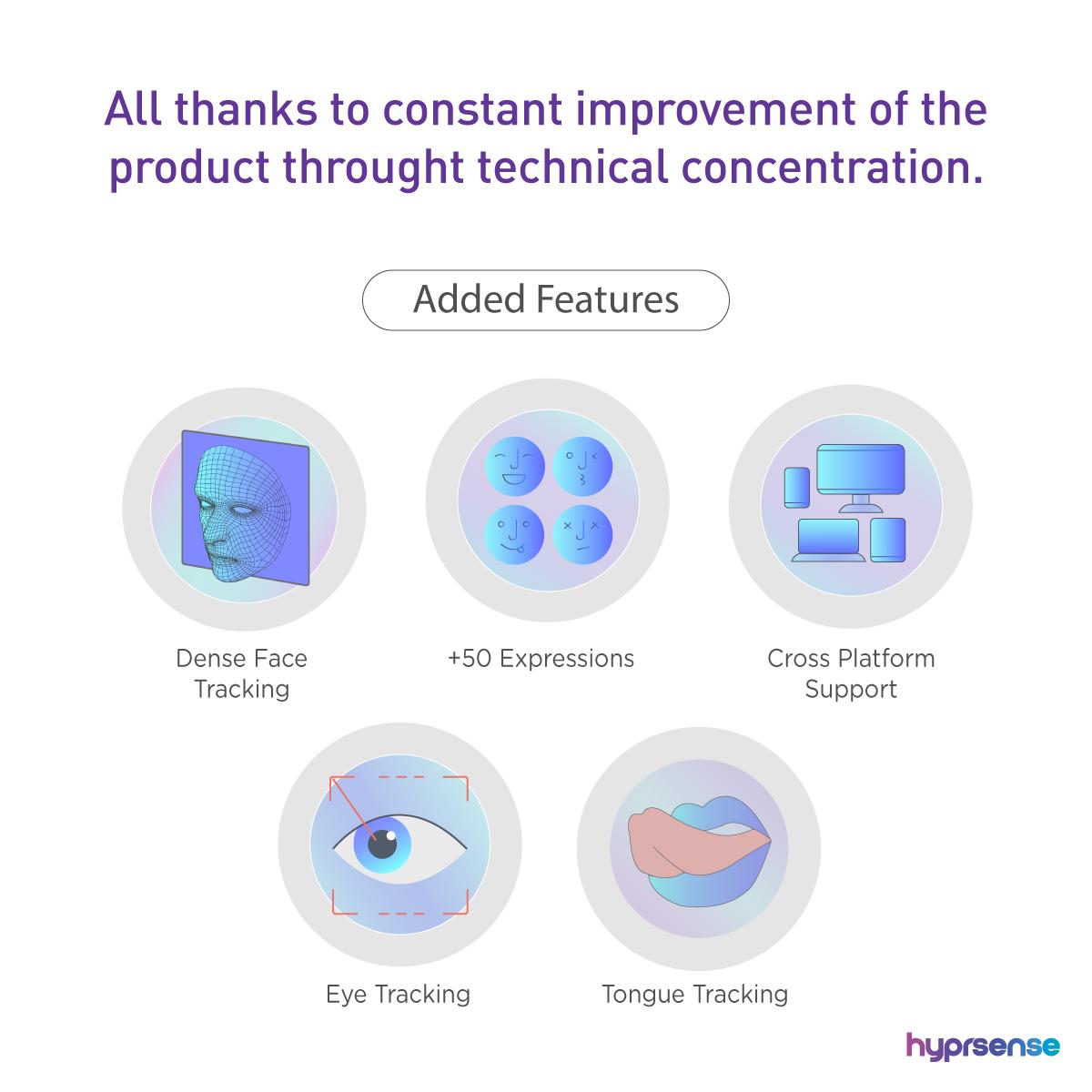 All thanks to constant improvement of the product throught technical concentration.

Added Features

Dense Face Tracking

+50 Expressions

Cross Platform Support

Eye Tracking

Tongue Tracking

hyprsense